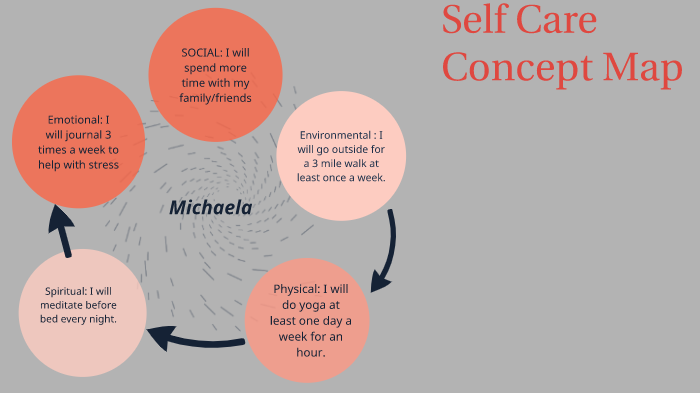 Self Care Concept Map

Michaela

SOCIAL: I will spend more time with my family/friends

Environmental : I will go outside for a 3 mile walk at least once a week.

Physical: I will do yoga at least one day a week for an hour.

Spiritual: I will meditate before bed every night.

Emotional: I will journal 3 times a week to help with stress